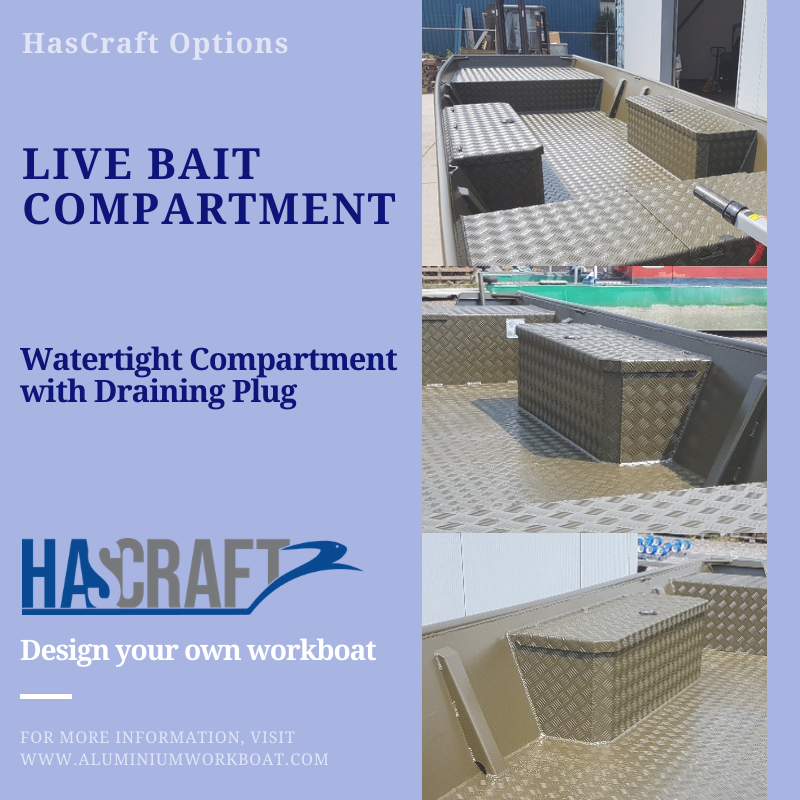 HasCraft Options

LIVE BAIT COMPARTMENT

Watertight Compartment with Draining Plug

HASCRAFT

Design your own workboat

FOR MORE INFORMATION, VISIT WWW.ALUMINIUMWORKBOAT.COM